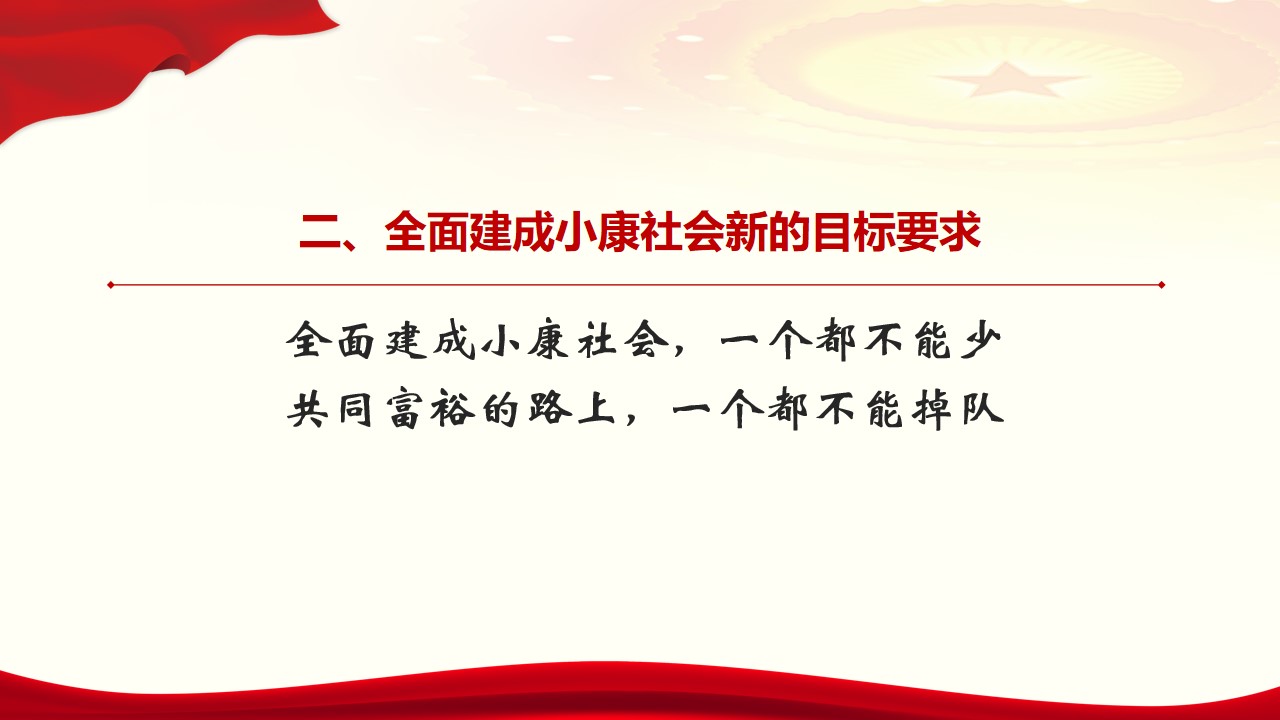 二、全面建成小康社会新的目标要求

全面建成小康社会，一个都不能少
共同富裕的路上，一个都不能掉队